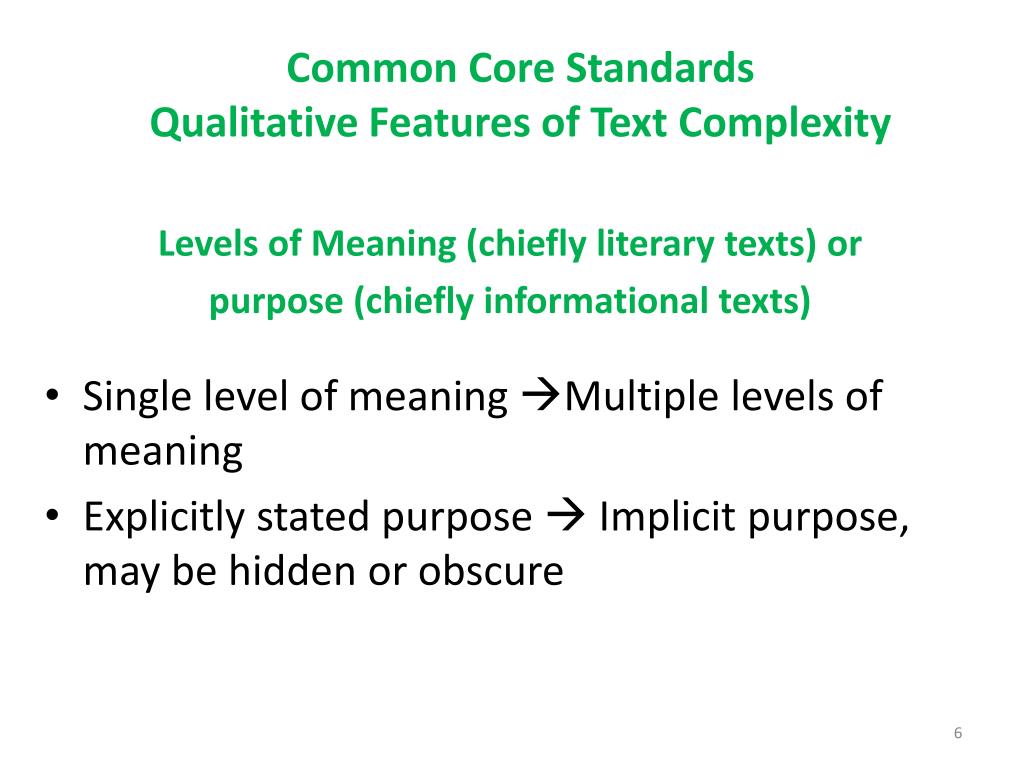 Common Core Standards
Qualitative Features of Text Complexity

Levels of Meaning (chiefly literary texts) or purpose (chiefly informational texts)

• Single level of meaning →Multiple levels of meaning
• Explicitly stated purpose → Implicit purpose, may be hidden or obscure

6